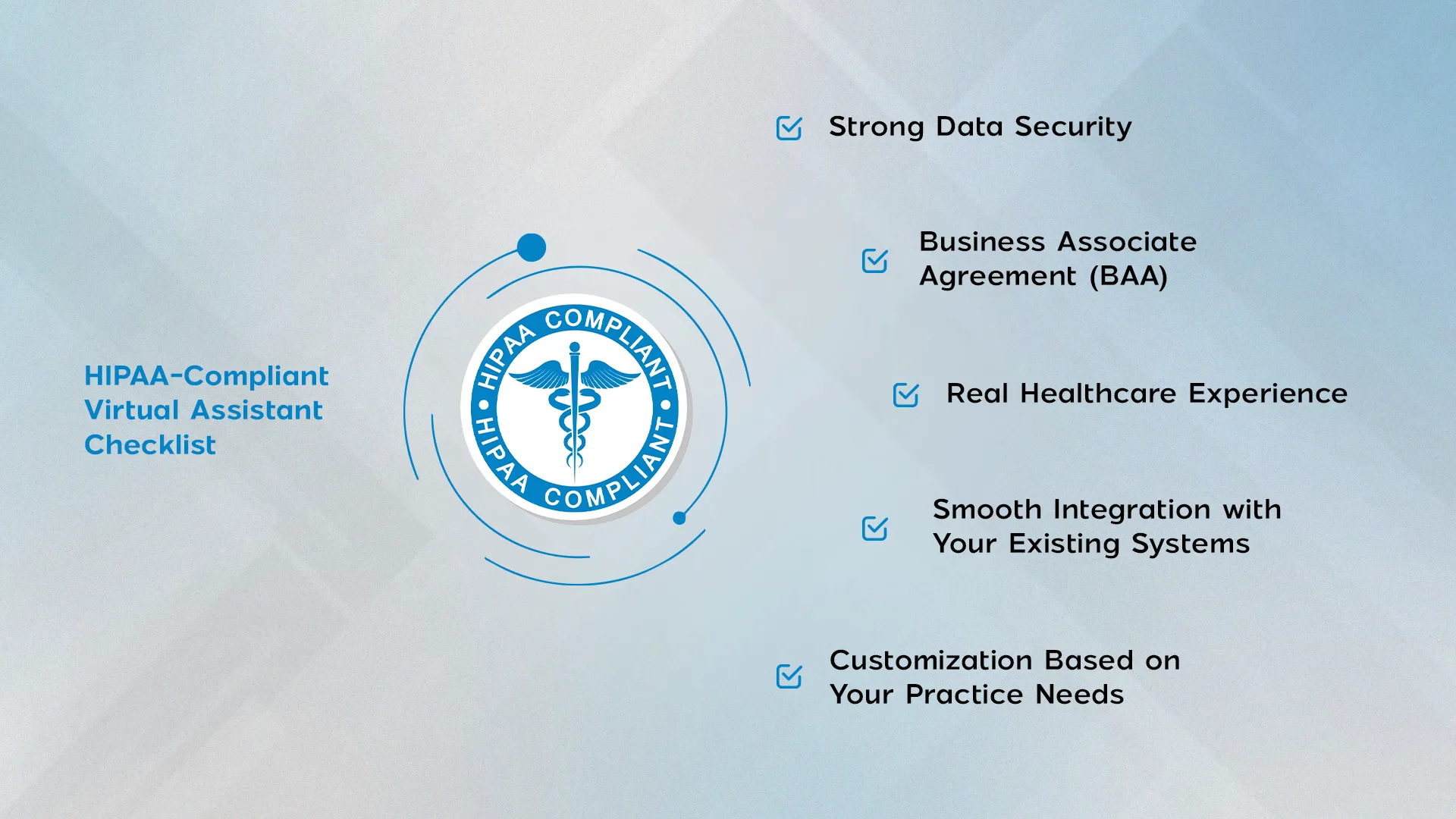 HIPAA-Compliant Virtual Assistant Checklist

HIPAA COMPLIANT • HIPAA COMPLIANT •

Strong Data Security

Business Associate Agreement (BAA)

Real Healthcare Experience

Smooth Integration with Your Existing Systems

Customization Based on Your Practice Needs